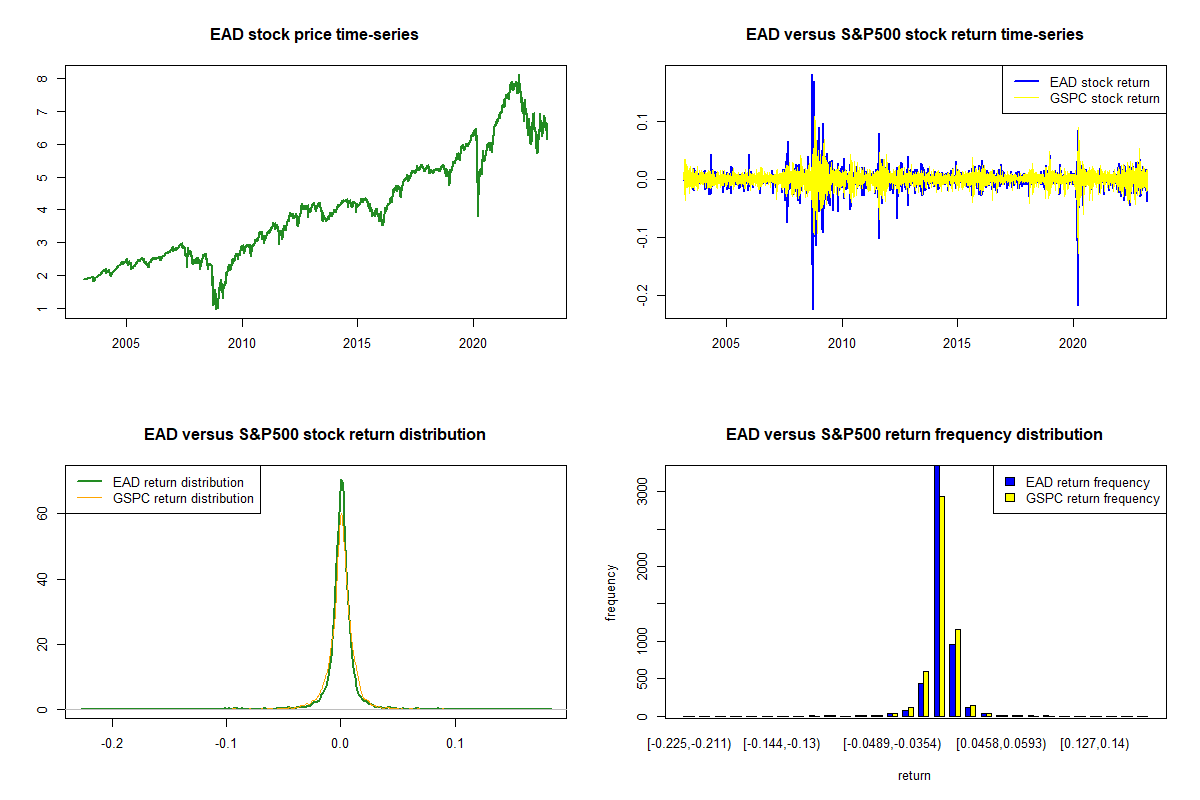 EAD stock price time-series

8
7
6
5
4
3
2
1

2005 2010 2015 2020

EAD versus S&P500 stock return time-series

EAD stock return
GSPC stock return

0.1
0.0
-0.1
-0.2

2005 2010 2015 2020

EAD versus S&P500 stock return distribution

EAD return distribution
GSPC return distribution

60
40
20
0

-0.2 -0.1 0.0 0.1

EAD versus S&P500 return frequency distribution

EAD return frequency
GSPC return frequency

frequency

3000
2000
1000
500
0

[-0.225,-0.211) [-0.144,-0.13) [-0.0489,-0.0354) [0.0458,0.0593) [0.127,0.14)

return